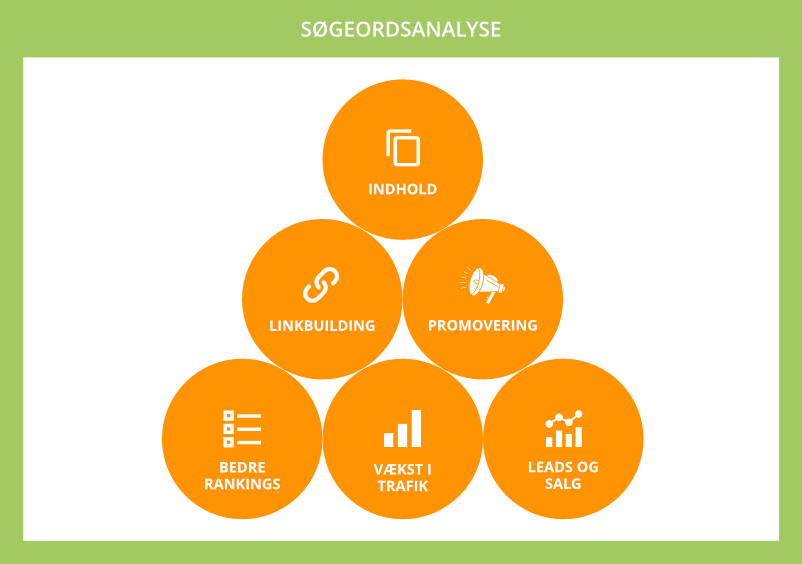 SØGEORDSANALYSE

INDHOLD

LINKBUILDING

PROMOVERING

BEDRE RANKINGS

VÆKST I TRAFIK

LEADS OG SALG